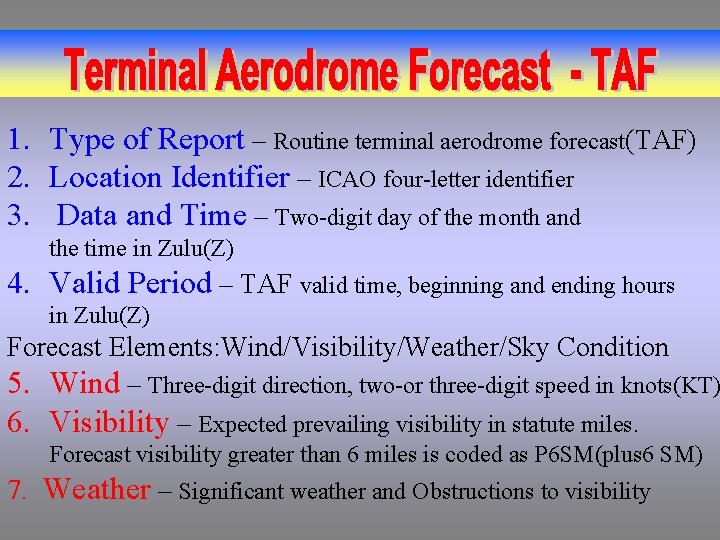 Terminal Aerodrome Forecast - TAF

1. Type of Report – Routine terminal aerodrome forecast(TAF)
2. Location Identifier – ICAO four-letter identifier
3. Data and Time – Two-digit day of the month and the time in Zulu(Z)
4. Valid Period – TAF valid time, beginning and ending hours in Zulu(Z)

Forecast Elements:Wind/Visibility/Weather/Sky Condition

5. Wind – Three-digit direction, two-or three-digit speed in knots(KT)
6. Visibility – Expected prevailing visibility in statute miles. Forecast visibility greater than 6 miles is coded as P6SM(plus6 SM)
7. Weather – Significant weather and Obstructions to visibility